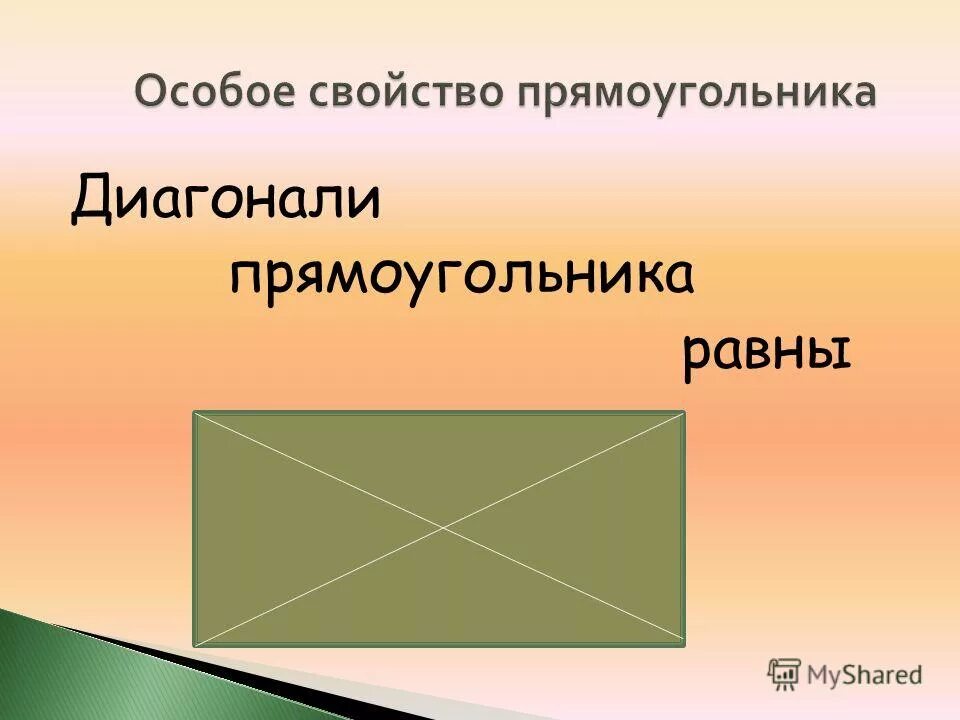 Особое свойство прямоугольника

Диагонали прямоугольника равны

MyShared